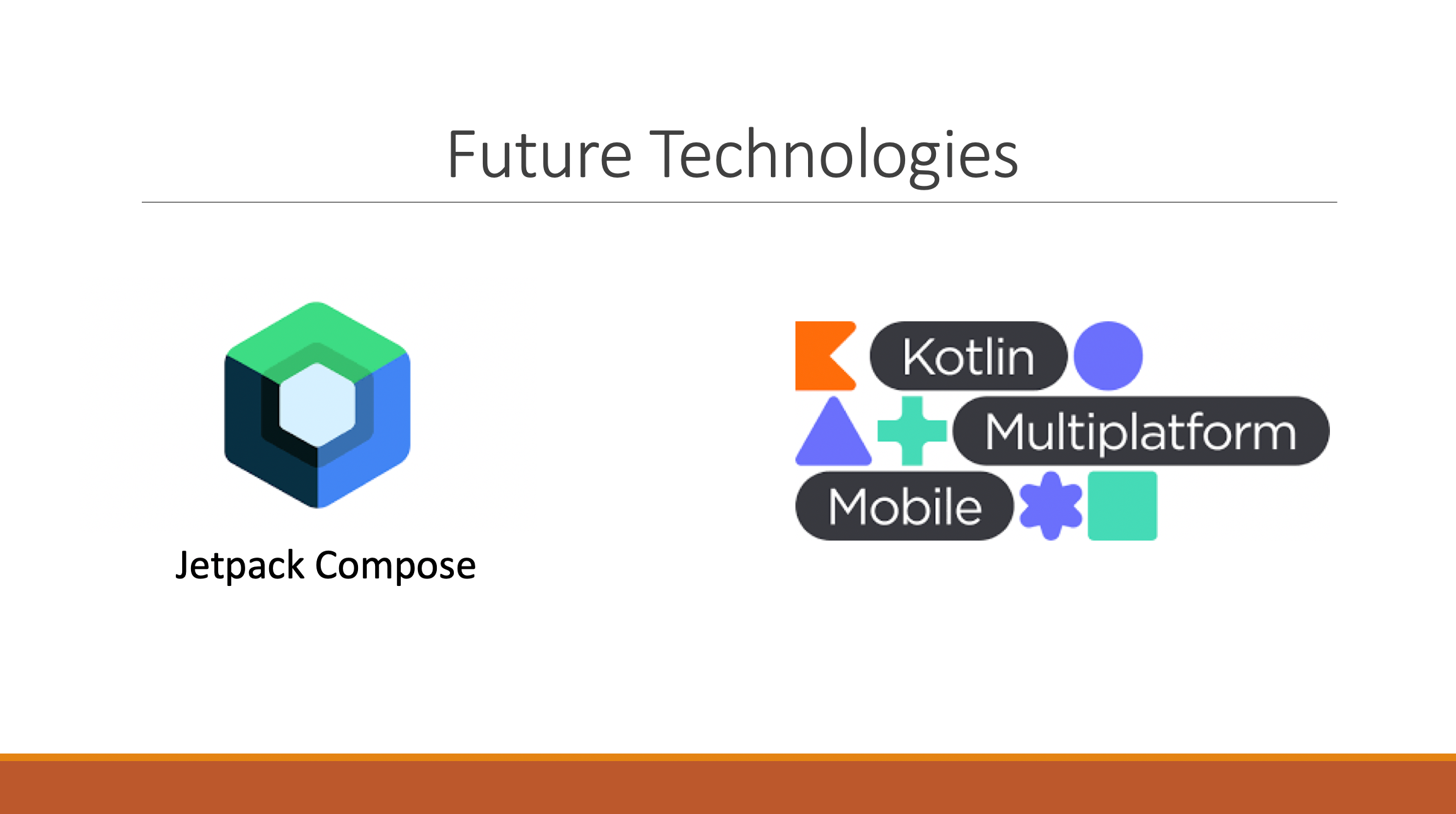 Future Technologies

Jetpack Compose

Kotlin
Multiplatform
Mobile